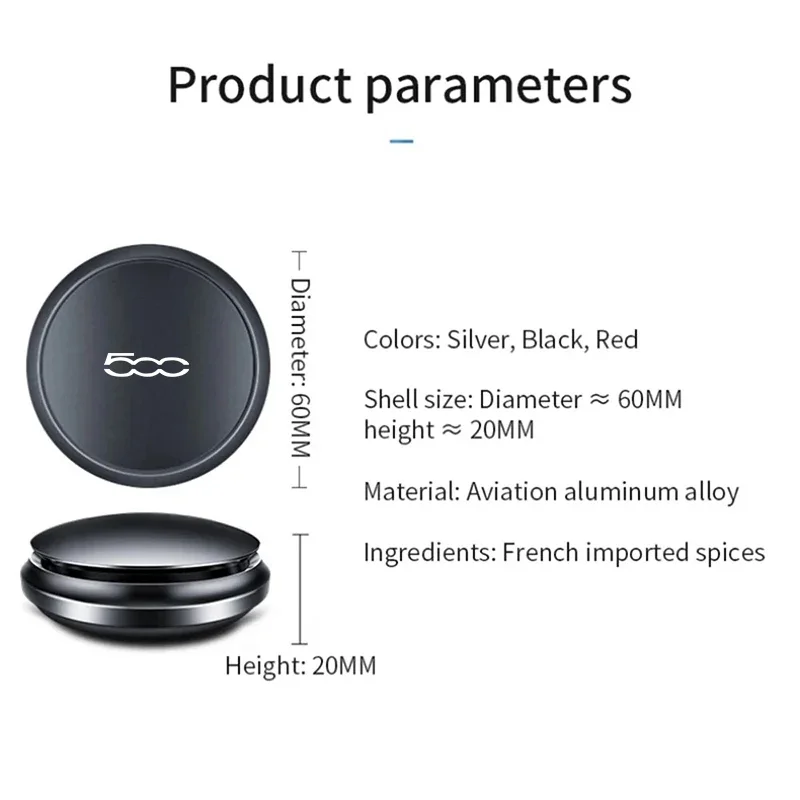 Product parameters

500

Diameter: 60MM

Colors: Silver, Black, Red

Shell size: Diameter ≈ 60MM
height ≈ 20MM

Material: Aviation aluminum alloy

Ingredients: French imported spices

Height: 20MM